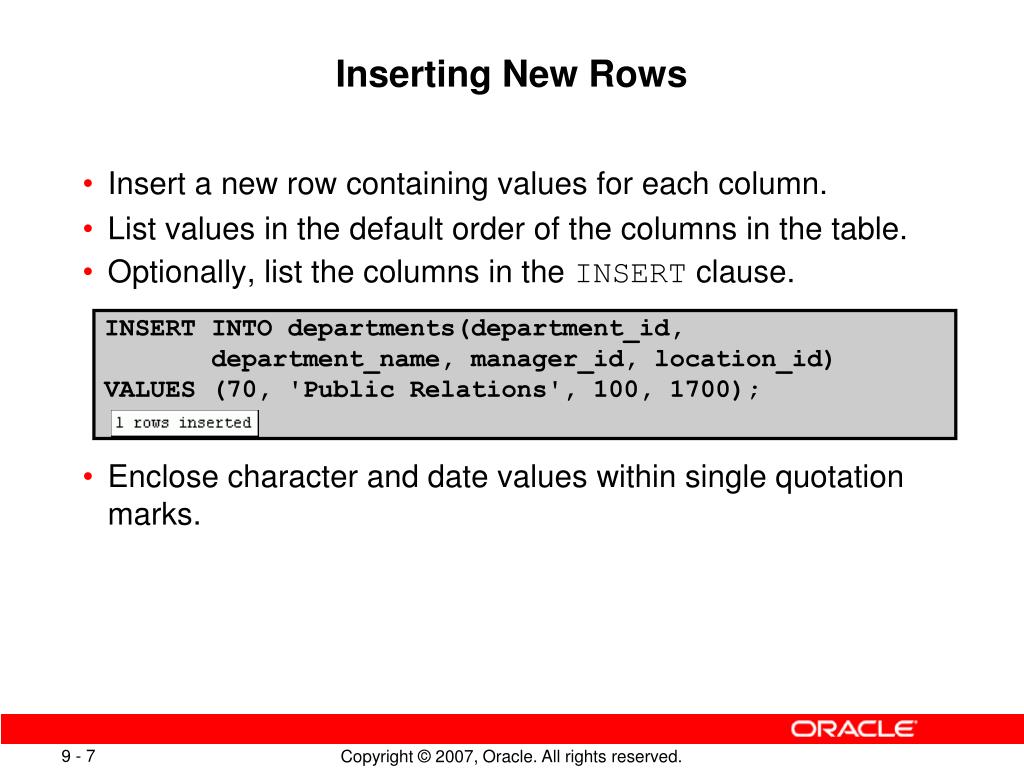 Inserting New Rows

• Insert a new row containing values for each column.
• List values in the default order of the columns in the table.
• Optionally, list the columns in the INSERT clause.

INSERT INTO departments(department_id,
       department_name, manager_id, location_id)
VALUES (70, 'Public Relations', 100, 1700);

1 rows inserted

• Enclose character and date values within single quotation marks.

ORACLE

9 - 7

Copyright © 2007, Oracle. All rights reserved.